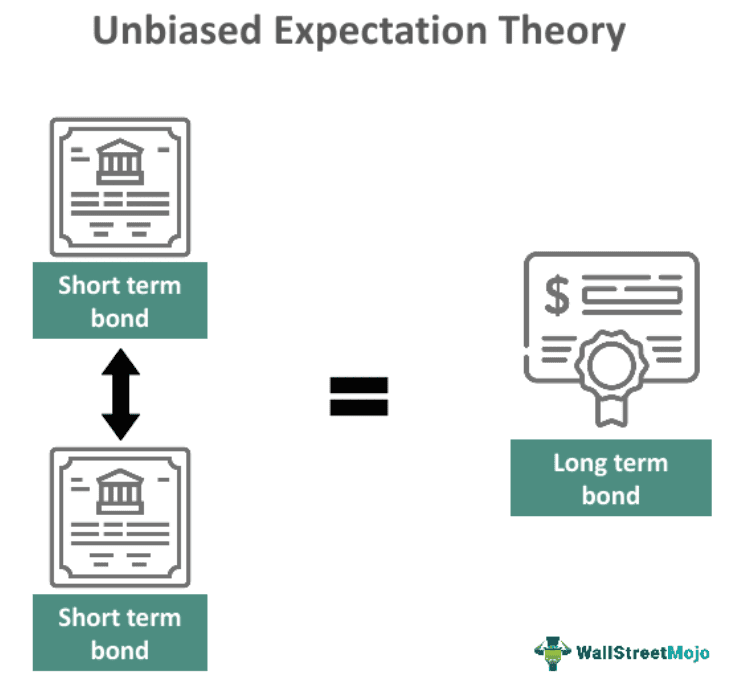 Unbiased Expectation Theory

Short term bond

Short term bond

=

$

Long term bond

WallStreetMojo